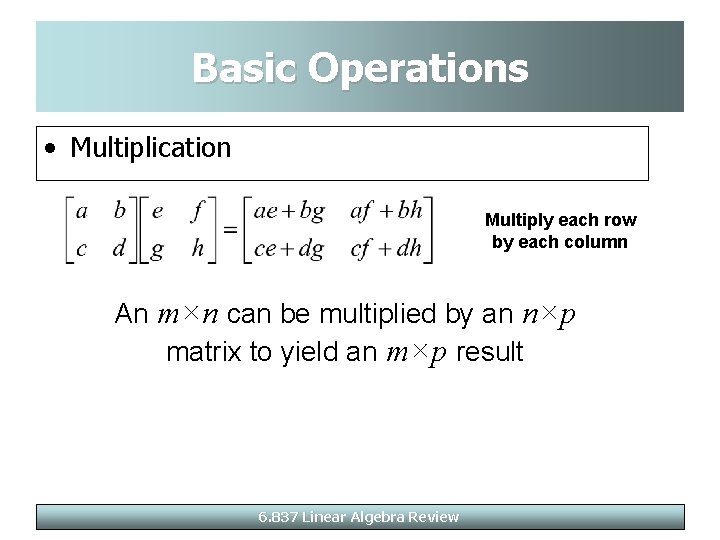 Basic Operations

• Multiplication

$\begin{bmatrix} a & b \\ c & d \end{bmatrix}\begin{bmatrix} e & f \\ g & h \end{bmatrix} = \begin{bmatrix} ae+bg & af+bh \\ ce+dg & cf+dh \end{bmatrix}$

Multiply each row by each column

An $m \times n$ can be multiplied by an $n \times p$ matrix to yield an $m \times p$ result

6.837 Linear Algebra Review